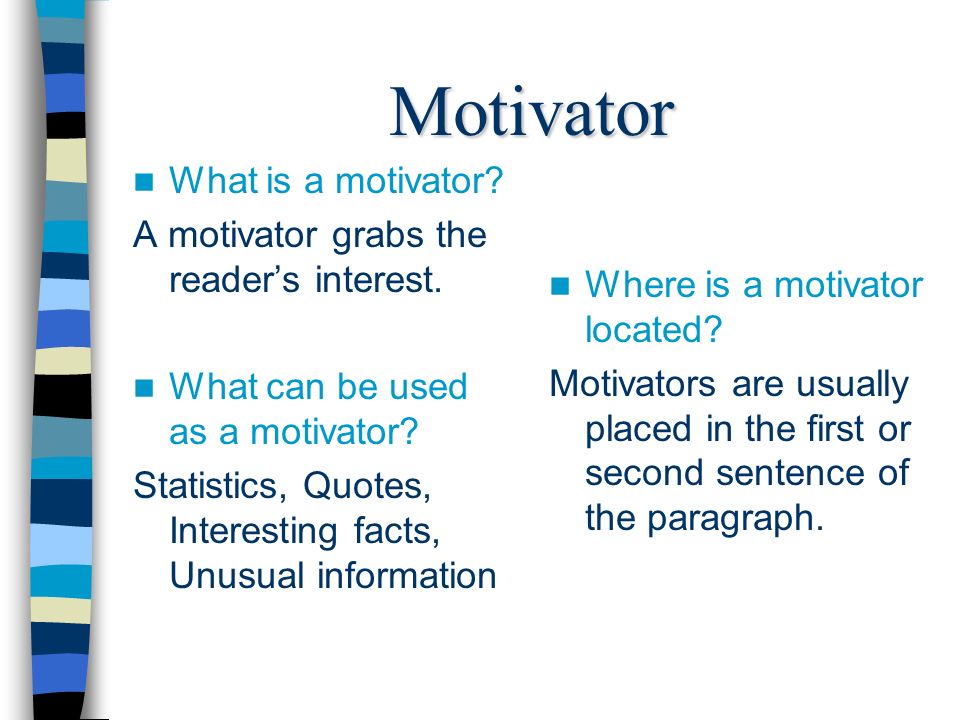 Motivator

■ What is a motivator?

A motivator grabs the reader's interest.

■ What can be used as a motivator?

Statistics, Quotes, Interesting facts, Unusual information

■ Where is a motivator located?

Motivators are usually placed in the first or second sentence of the paragraph.